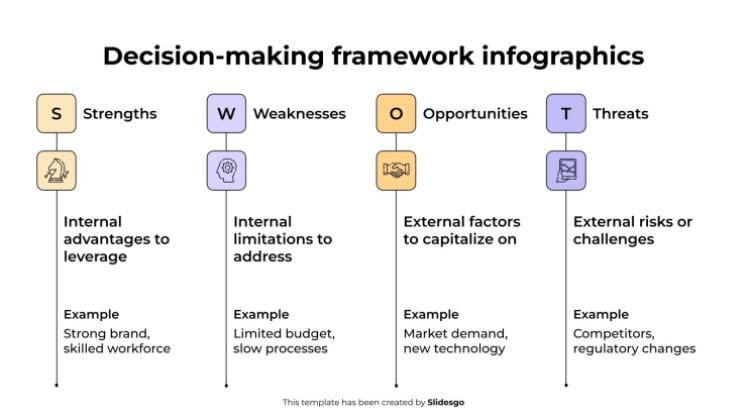 Decision-making framework infographics

S Strengths

Internal advantages to leverage

Example

Strong brand, skilled workforce

W Weaknesses

Internal limitations to address

Example

Limited budget, slow processes

O Opportunities

External factors to capitalize on

Example

Market demand, new technology

T Threats

External risks or challenges

Example

Competitors, regulatory changes

This template has been created by Slidesgo